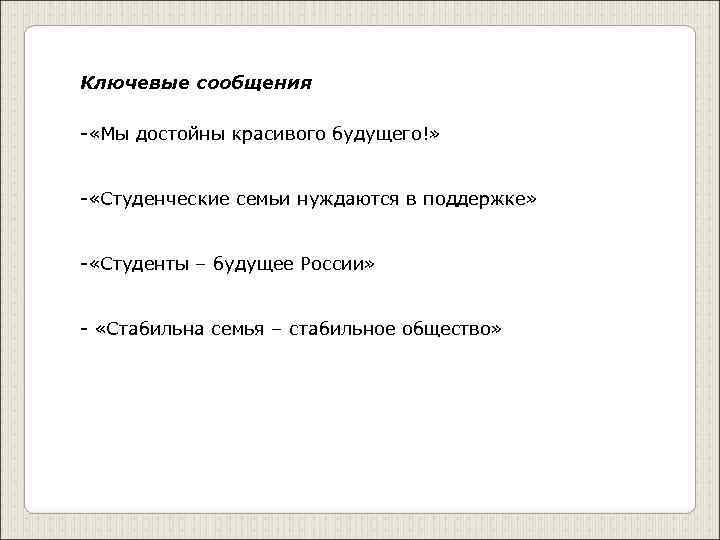 Ключевые сообщения

-«Мы достойны красивого будущего!»

-«Студенческие семьи нуждаются в поддержке»

-«Студенты – будущее России»

- «Стабильна семья – стабильное общество»